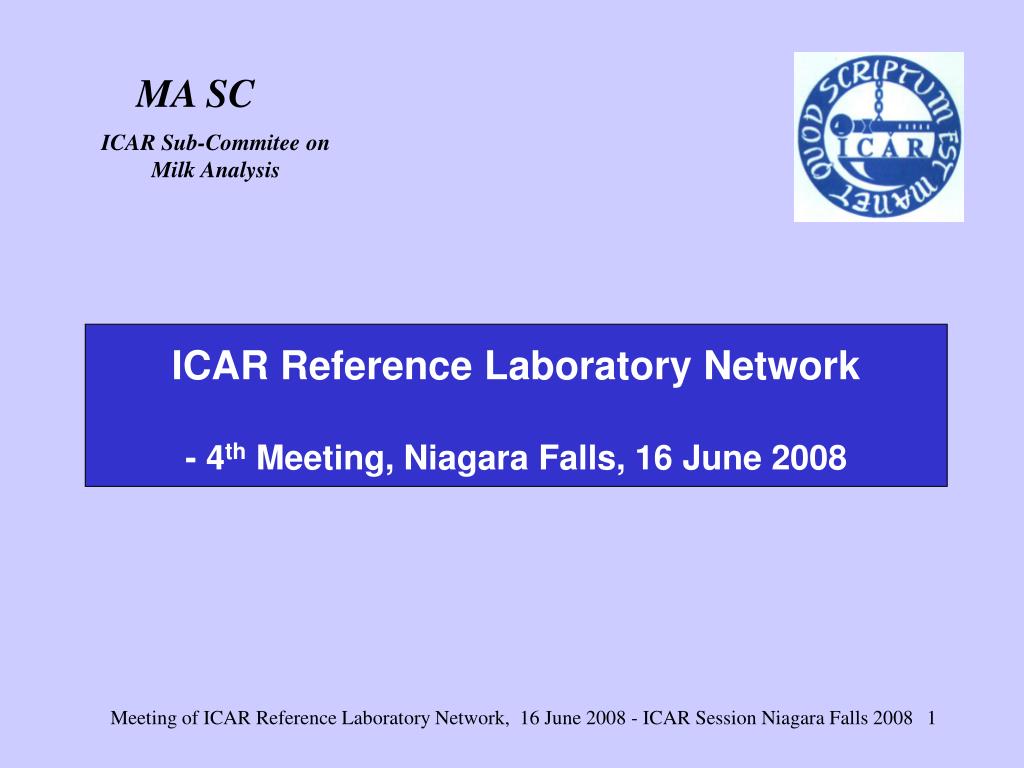 MA SC

ICAR Sub-Commitee on Milk Analysis

QUOD SCRIPTUM EST MANET
ICAR

ICAR Reference Laboratory Network

- 4$^{th}$ Meeting, Niagara Falls, 16 June 2008

Meeting of ICAR Reference Laboratory Network, 16 June 2008 - ICAR Session Niagara Falls 2008 1